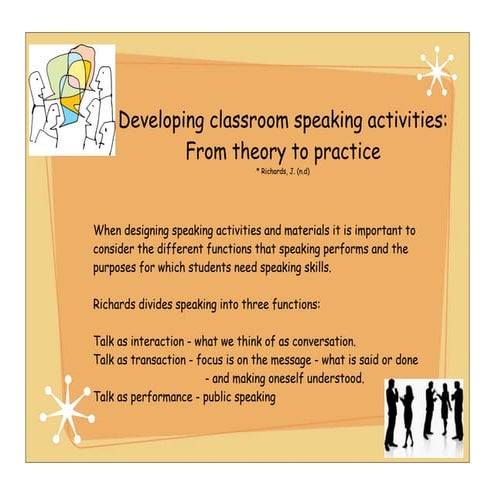 Developing classroom speaking activities: From theory to practice

* Richards, J. (n.d)

When designing speaking activities and materials it is important to consider the different functions that speaking performs and the purposes for which students need speaking skills.

Richards divides speaking into three functions:

Talk as interaction - what we think of as conversation.
Talk as transaction - focus is on the message - what is said or done - and making oneself understood.
Talk as performance - public speaking